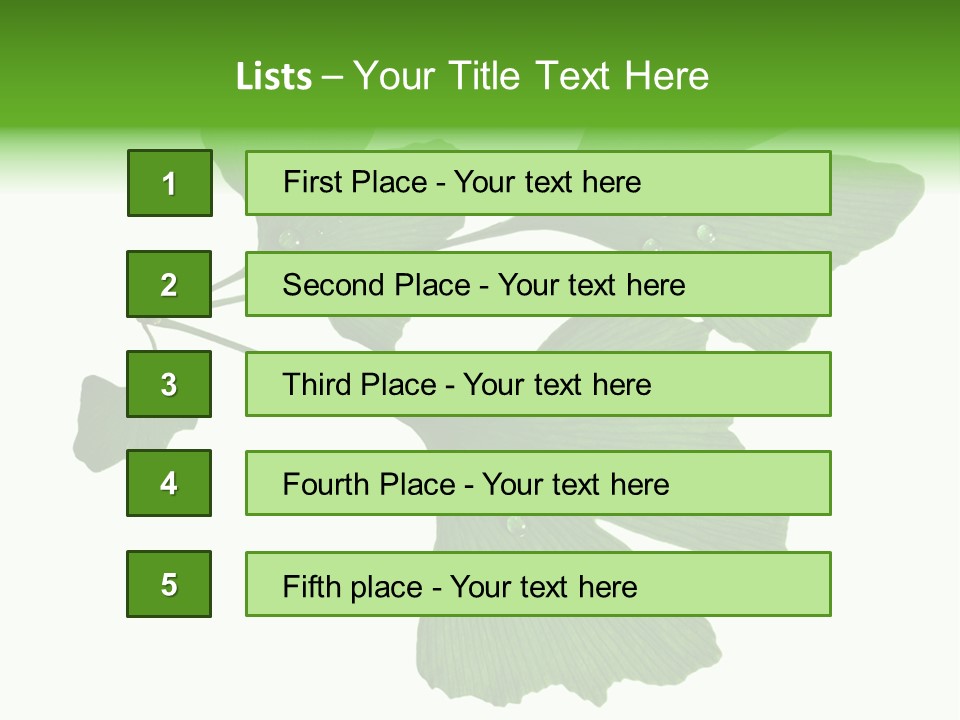 Lists – Your Title Text Here

1 First Place - Your text here

2 Second Place - Your text here

3 Third Place - Your text here

4 Fourth Place - Your text here

5 Fifth place - Your text here